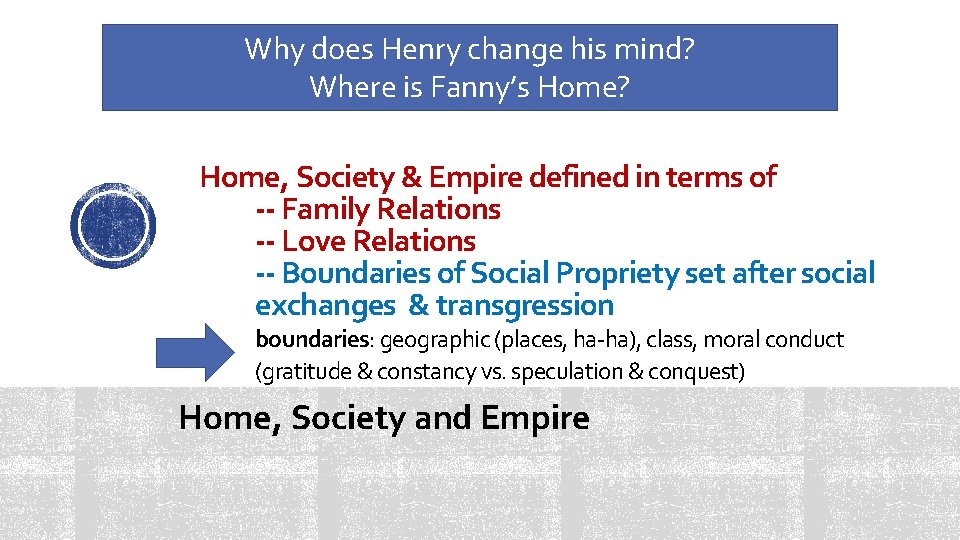 Why does Henry change his mind?
Where is Fanny's Home?

Home, Society & Empire defined in terms of
-- Family Relations
-- Love Relations
-- Boundaries of Social Propriety set after social exchanges & transgression
boundaries: geographic (places, ha-ha), class, moral conduct (gratitude & constancy vs. speculation & conquest)

Home, Society and Empire